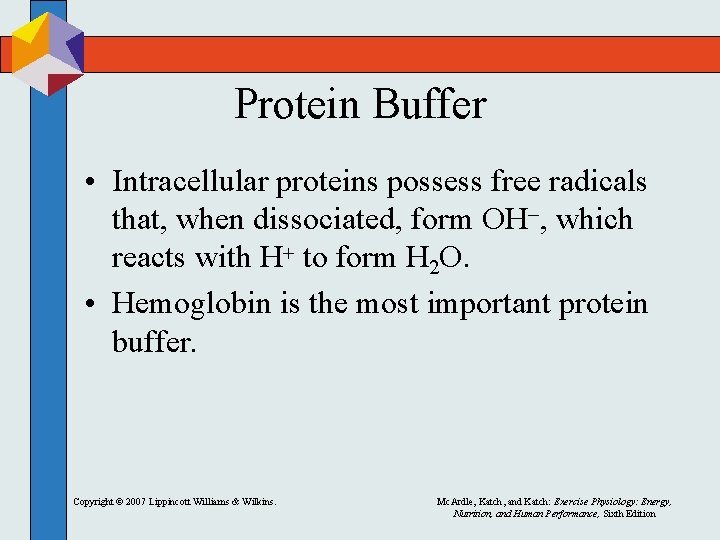 Protein Buffer

• Intracellular proteins possess free radicals that, when dissociated, form $OH^-$, which reacts with $H^+$ to form $H_2O$.

• Hemoglobin is the most important protein buffer.

Copyright © 2007 Lippincott Williams & Wilkins.

McArdle, Katch, and Katch: Exercise Physiology: Energy, Nutrition, and Human Performance, Sixth Edition